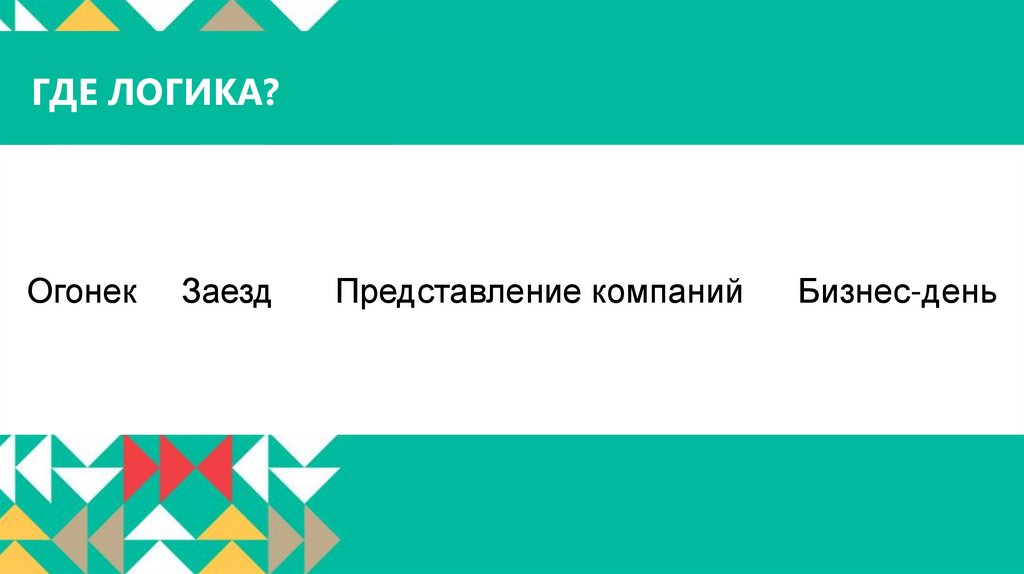 ГДЕ ЛОГИКА?

Огонек Заезд Представление компаний Бизнес-день